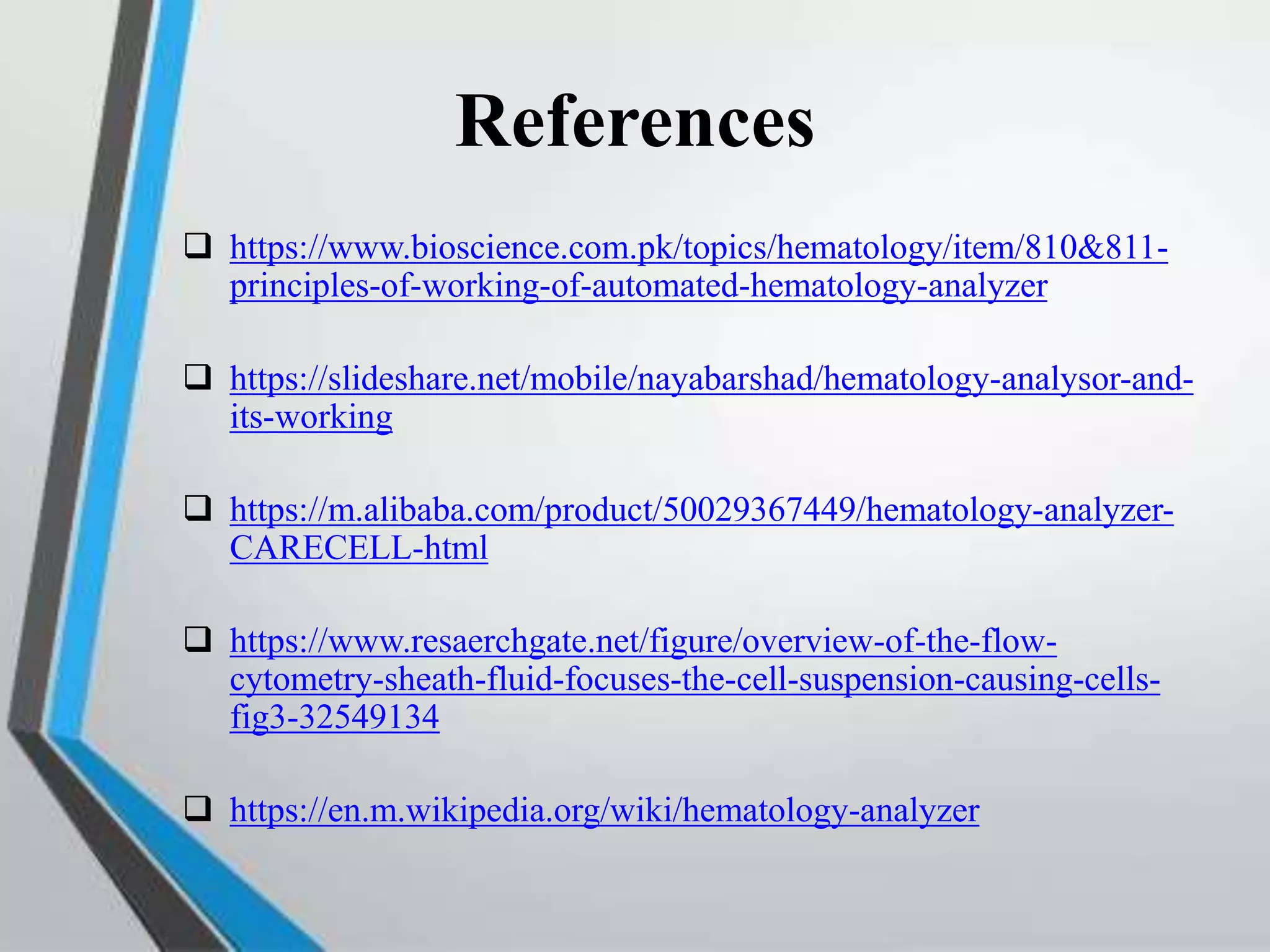 References

❑ https://www.bioscience.com.pk/topics/hematology/item/810&811-principles-of-working-of-automated-hematology-analyzer

❑ https://slideshare.net/mobile/nayabarshad/hematology-analysor-and-its-working

❑ https://m.alibaba.com/product/50029367449/hematology-analyzer-CARECELL-html

❑ https://www.resaerchgate.net/figure/overview-of-the-flow-cytometry-sheath-fluid-focuses-the-cell-suspension-causing-cells-fig3-32549134

❑ https://en.m.wikipedia.org/wiki/hematology-analyzer